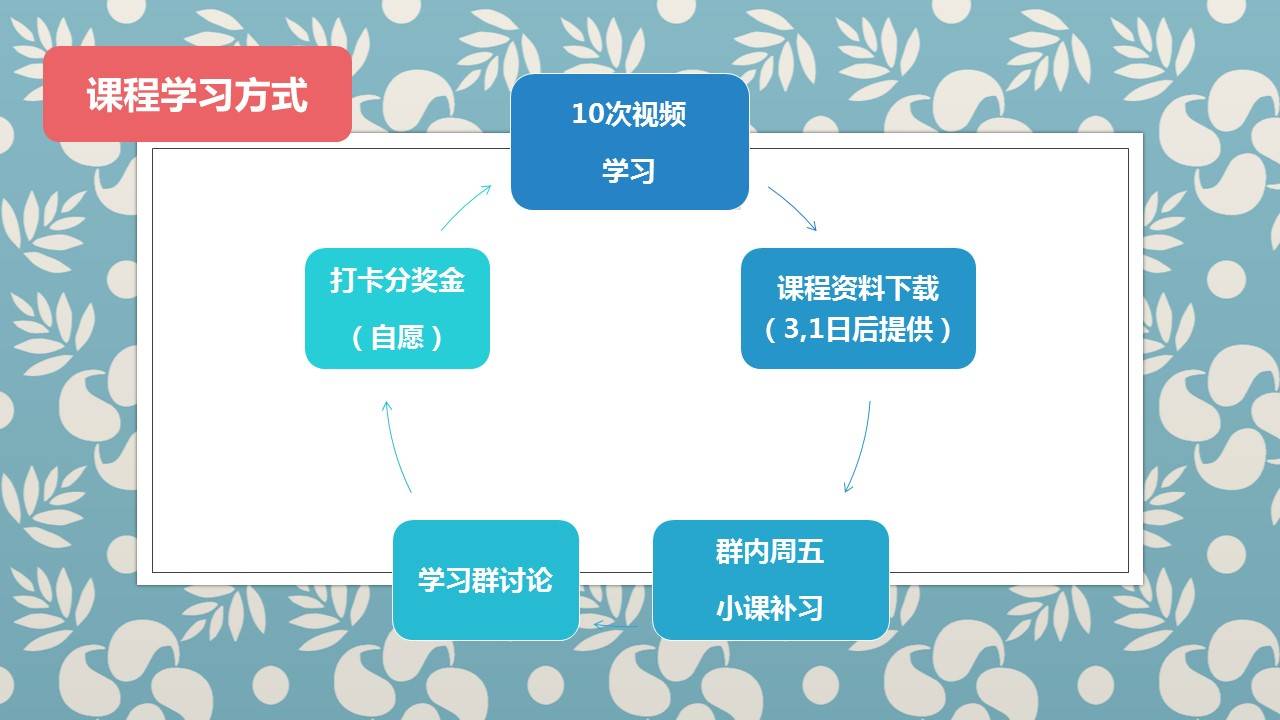 课程学习方式

10次视频

学习

课程资料下载
（3,1日后提供）

群内周五

小课补习

学习群讨论

打卡分奖金

（自愿）